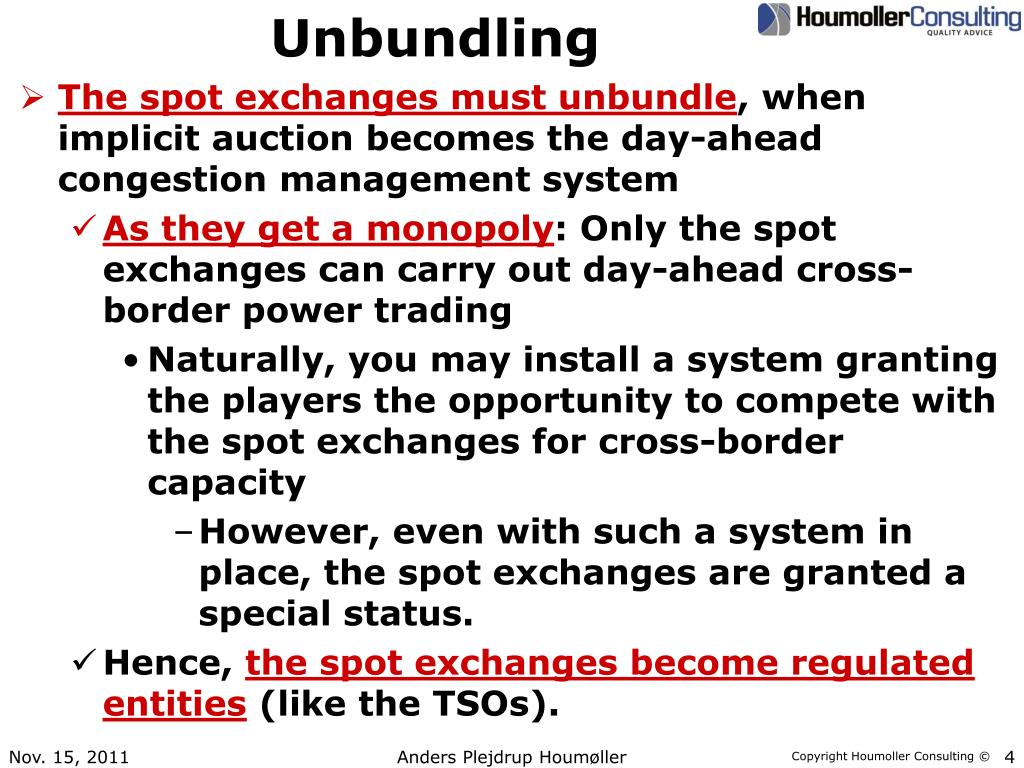 Unbundling

HoumollerConsulting
QUALITY ADVICE

➢ The spot exchanges must unbundle, when implicit auction becomes the day-ahead congestion management system

✓ As they get a monopoly: Only the spot exchanges can carry out day-ahead cross-border power trading

• Naturally, you may install a system granting the players the opportunity to compete with the spot exchanges for cross-border capacity

– However, even with such a system in place, the spot exchanges are granted a special status.

✓ Hence, the spot exchanges become regulated entities (like the TSOs).

Nov. 15, 2011

Anders Plejdrup Houmøller

Copyright Houmoller Consulting © 4